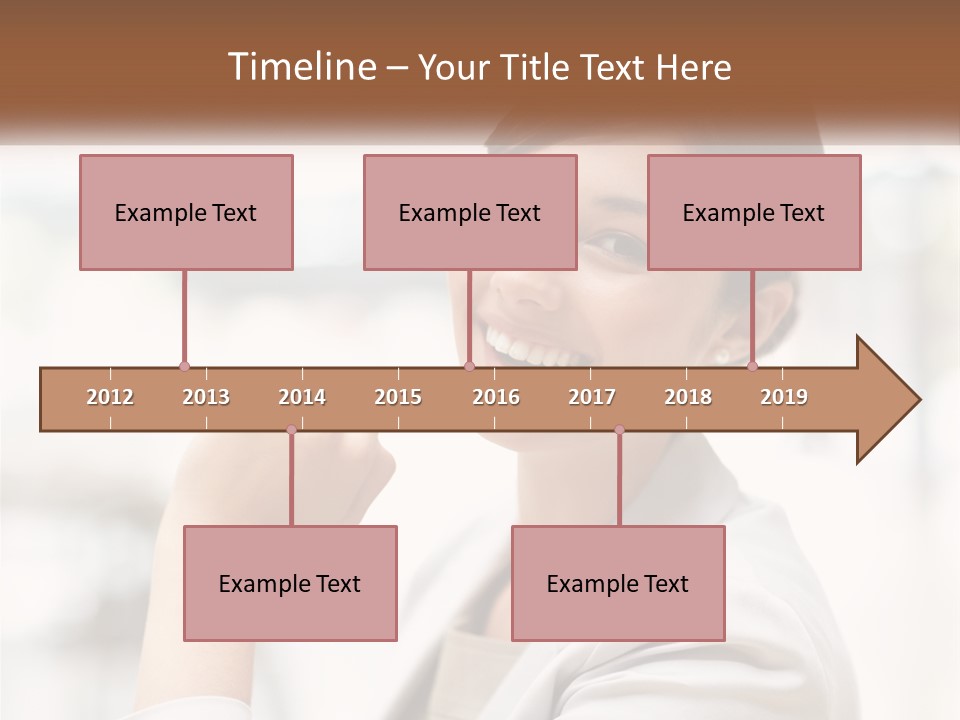 Timeline – Your Title Text Here

Example Text

Example Text

Example Text

2012 2013 2014 2015 2016 2017 2018 2019

Example Text

Example Text